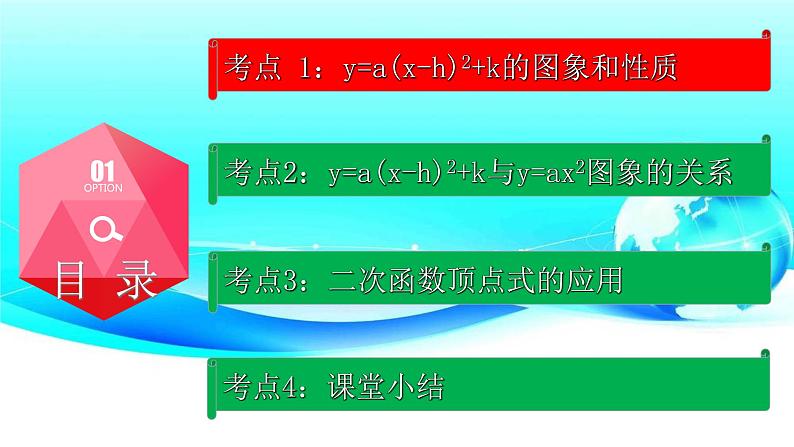 01
OPTION
目 录

考点 1：$y=a(x-h)^2+k$的图象和性质

考点2：$y=a(x-h)^2+k$与$y=ax^2$图象的关系

考点3：二次函数顶点式的应用

考点4：课堂小结